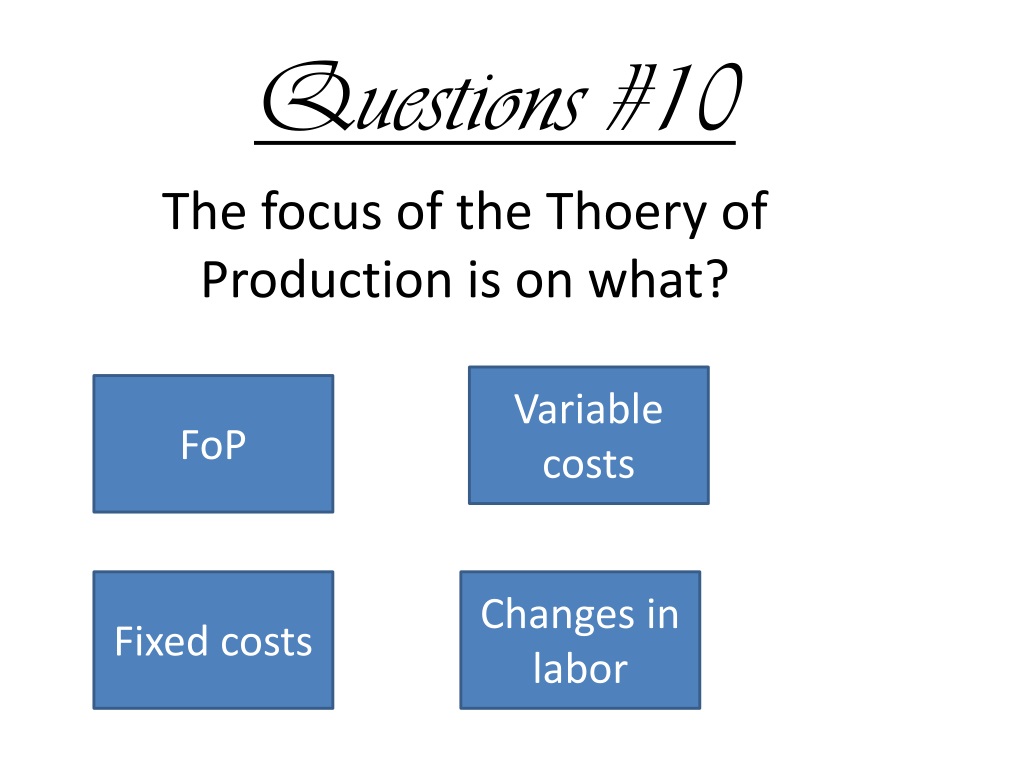 Questions #10

The focus of the Thoery of Production is on what?

FoP

Variable costs

Fixed costs

Changes in labor